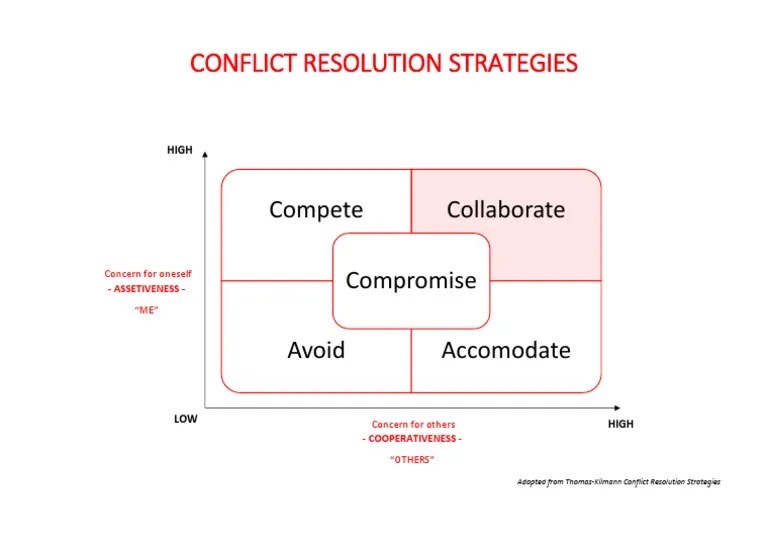 CONFLICT RESOLUTION STRATEGIES

HIGH

Compete

Collaborate

Compromise

Avoid

Accomodate

Concern for oneself
- ASSETIVENESS -
"ME"

LOW

Concern for others
- COOPERATIVENESS -
"OTHERS"

HIGH

Adapted from Thomas-Kilmann Conflict Resolution Strategies